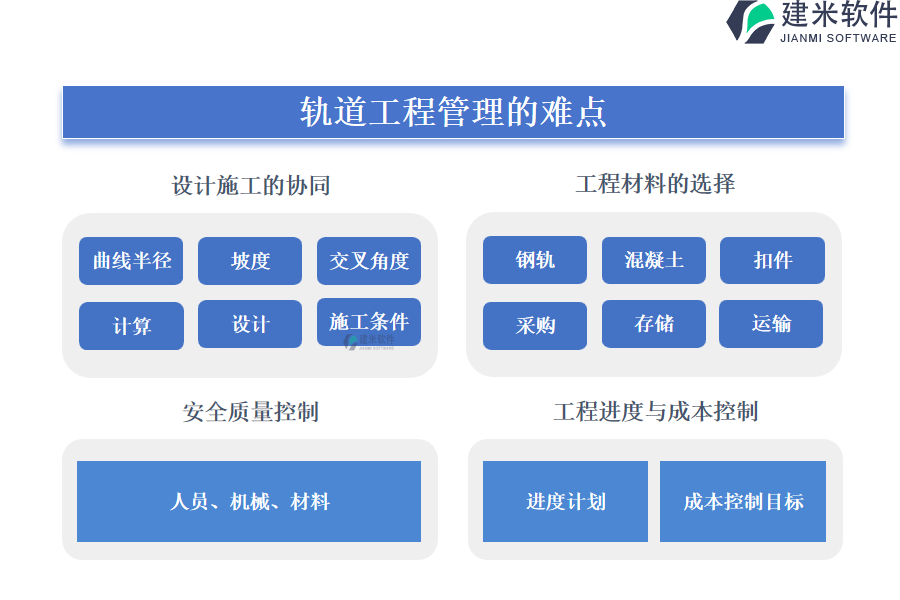 建米软件
JIANMI SOFTWARE

轨道工程管理的难点

设计施工的协同

曲线半径
坡度
交叉角度
计算
设计
施工条件

建米软件
JIANMI SOFTWARE

工程材料的选择

钢轨
混凝土
扣件
采购
存储
运输

安全质量控制

人员、机械、材料

工程进度与成本控制

进度计划
成本控制目标